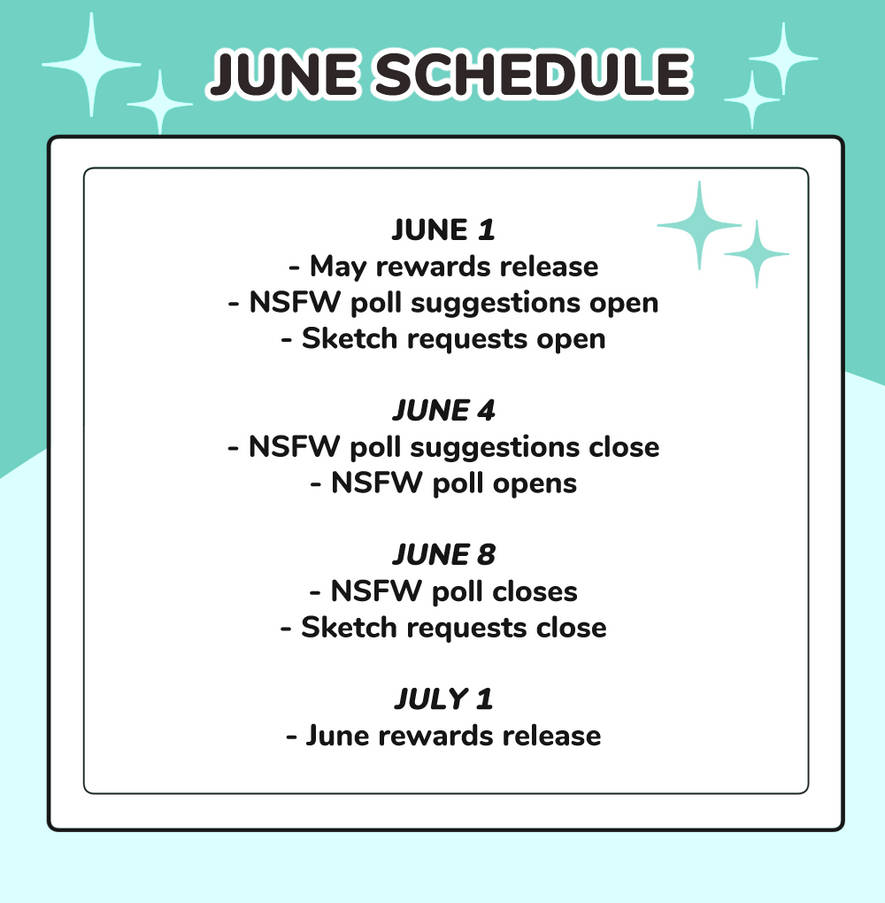 JUNE SCHEDULE

JUNE 1
- May rewards release
- NSFW poll suggestions open
- Sketch requests open

JUNE 4
- NSFW poll suggestions close
- NSFW poll opens

JUNE 8
- NSFW poll closes
- Sketch requests close

JULY 1
- June rewards release